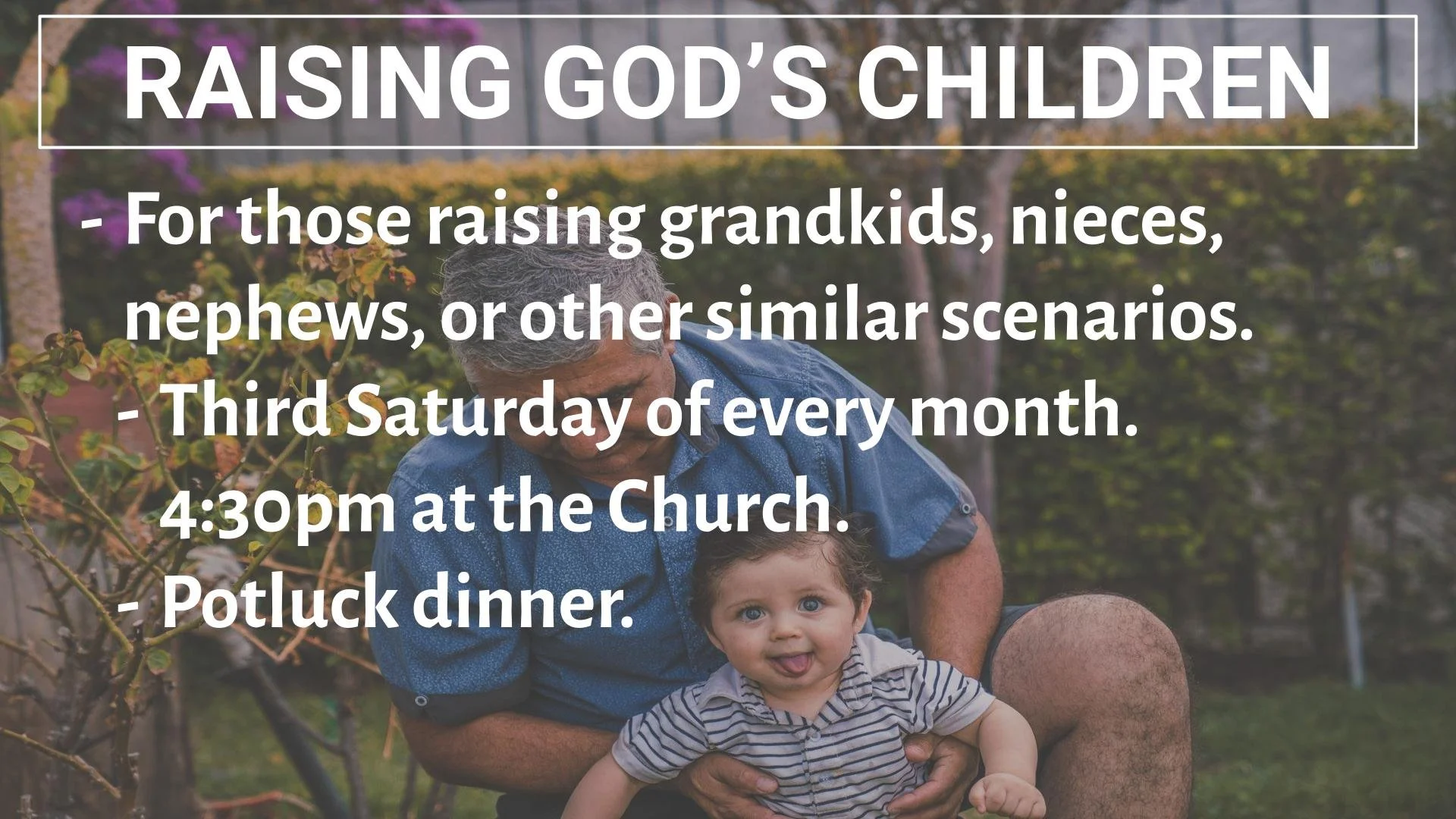 RAISING GOD'S CHILDREN

- For those raising grandkids, nieces, nephews, or other similar scenarios.
- Third Saturday of every month. 4:30pm at the Church.
- Potluck dinner.